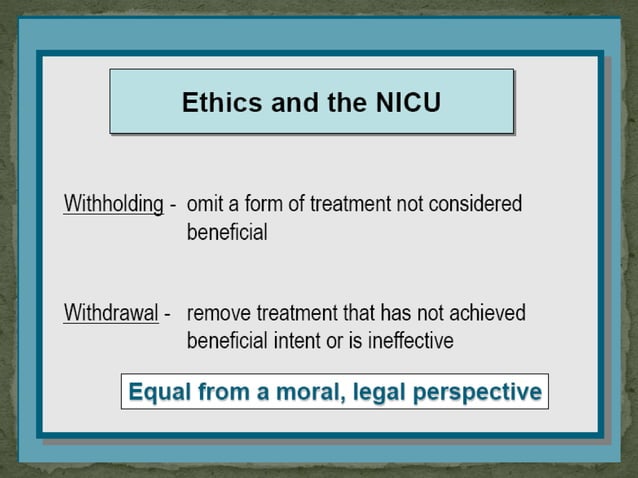 Ethics and the NICU

Withholding - omit a form of treatment not considered beneficial

Withdrawal - remove treatment that has not achieved beneficial intent or is ineffective

Equal from a moral, legal perspective